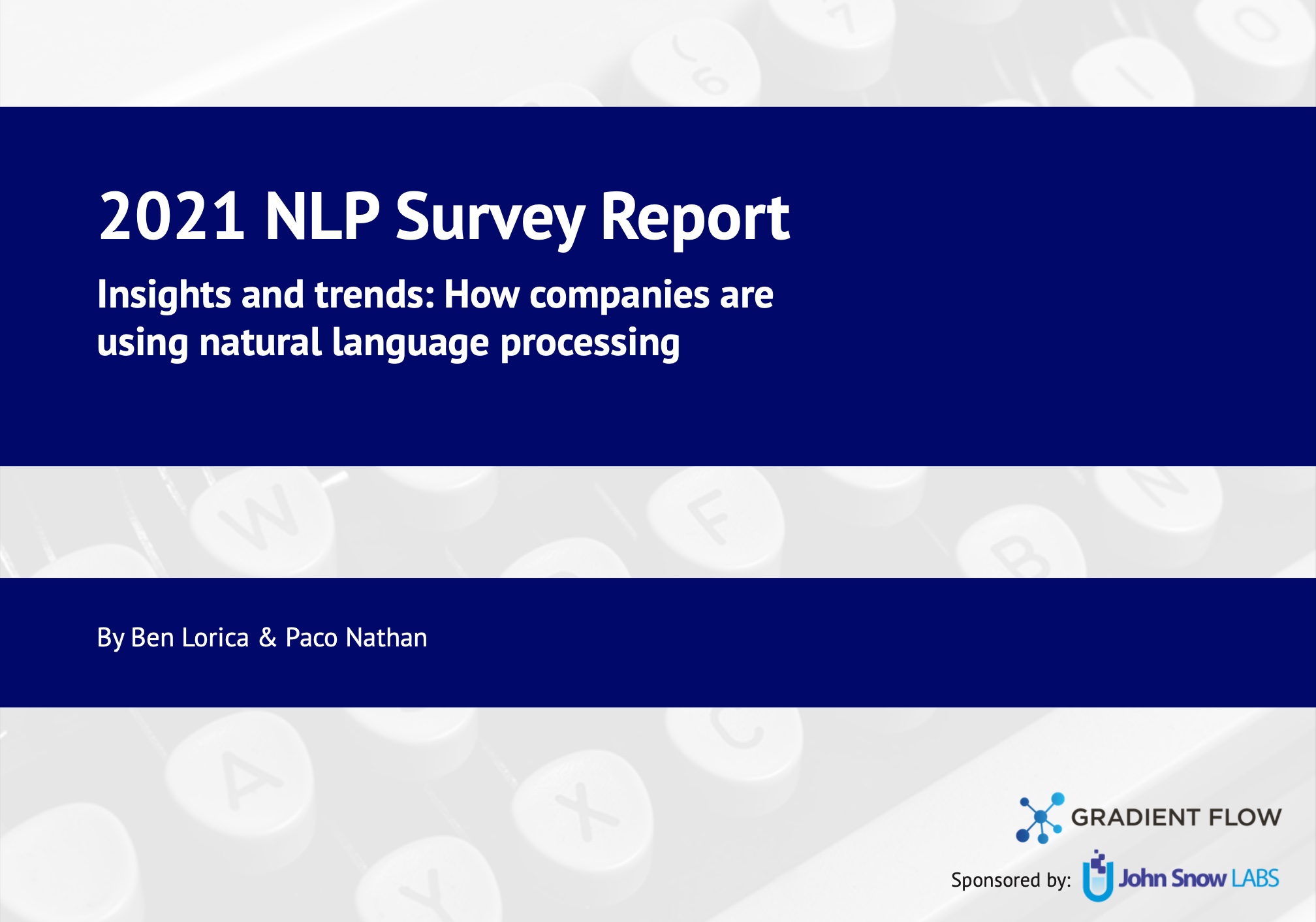 2021 NLP Survey Report

Insights and trends: How companies are using natural language processing

By Ben Lorica & Paco Nathan

GRADIENT FLOW

Sponsored by: John Snow LABS